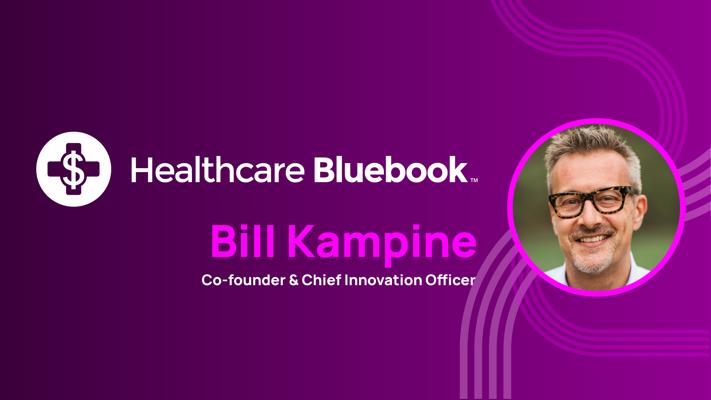 $ Healthcare Bluebook™

Bill Kampine

Co-founder & Chief Innovation Officer